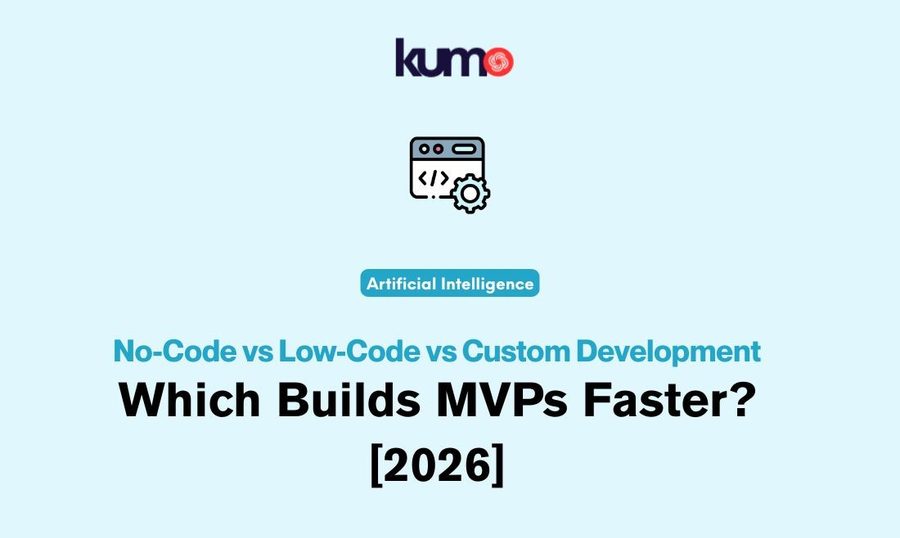 kumo

</>

Artificial Intelligence

No-Code vs Low-Code vs Custom Development
Which Builds MVPs Faster?
[2026]